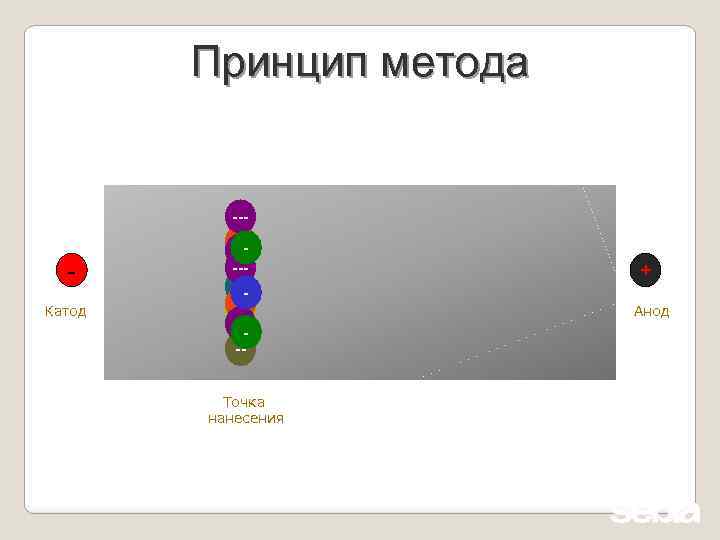 Принцип метода

---
-
---
-
-
--

-
Катод

+
Анод

Точка нанесения